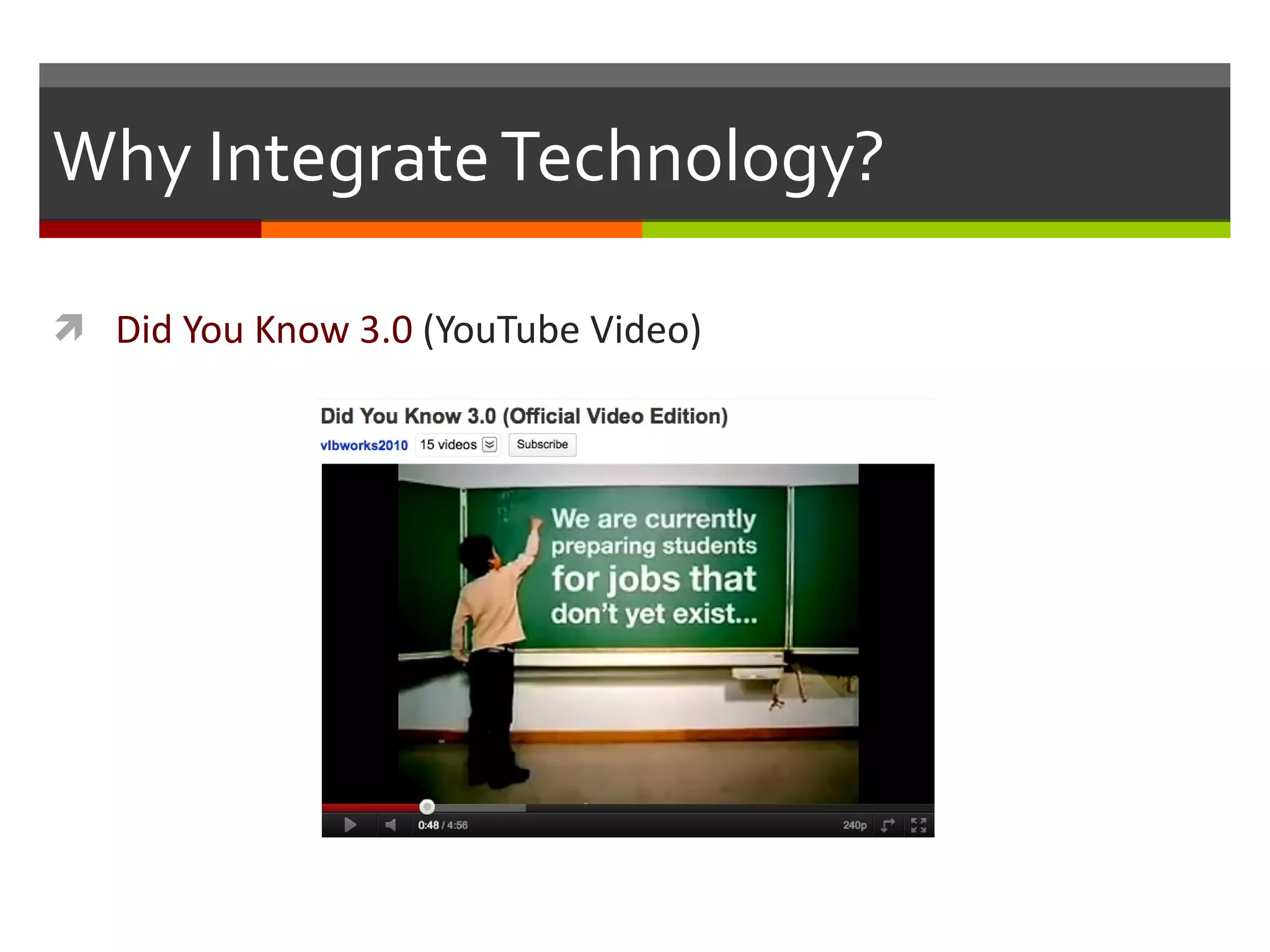 Why Integrate Technology?

Did You Know 3.0 (YouTube Video)

Did You Know 3.0 (Official Video Edition)

vlbworks2010 15 videos Subscribe

We are currently preparing students for jobs that don't yet exist...

0:48 / 4:56

240p